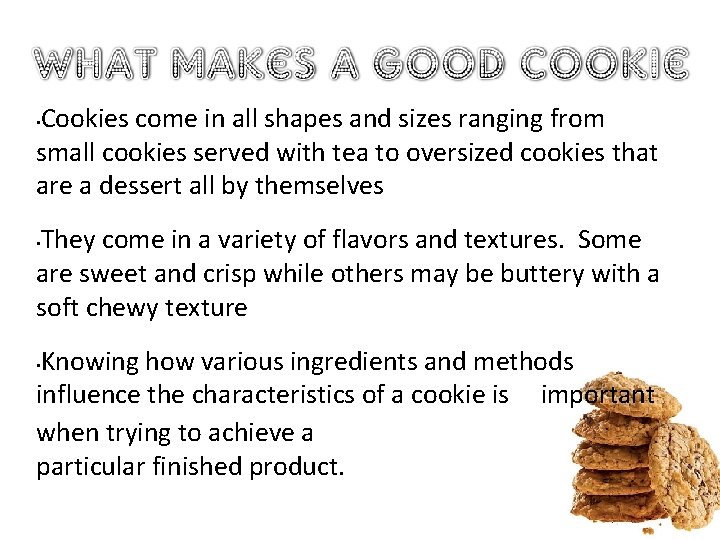 WHAT MAKES A GOOD COOKIE

•Cookies come in all shapes and sizes ranging from small cookies served with tea to oversized cookies that are a dessert all by themselves

•They come in a variety of flavors and textures. Some are sweet and crisp while others may be buttery with a soft chewy texture

•Knowing how various ingredients and methods influence the characteristics of a cookie is important when trying to achieve a particular finished product.